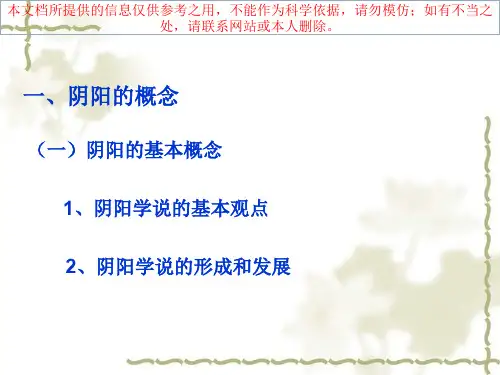 本文档所提供的信息仅供参考之用，不能作为科学依据，请勿模仿；如有不当之处，请联系网站或本人删除。

一、阴阳的概念

（一）阴阳的基本概念

1、阴阳学说的基本观点

2、阴阳学说的形成和发展